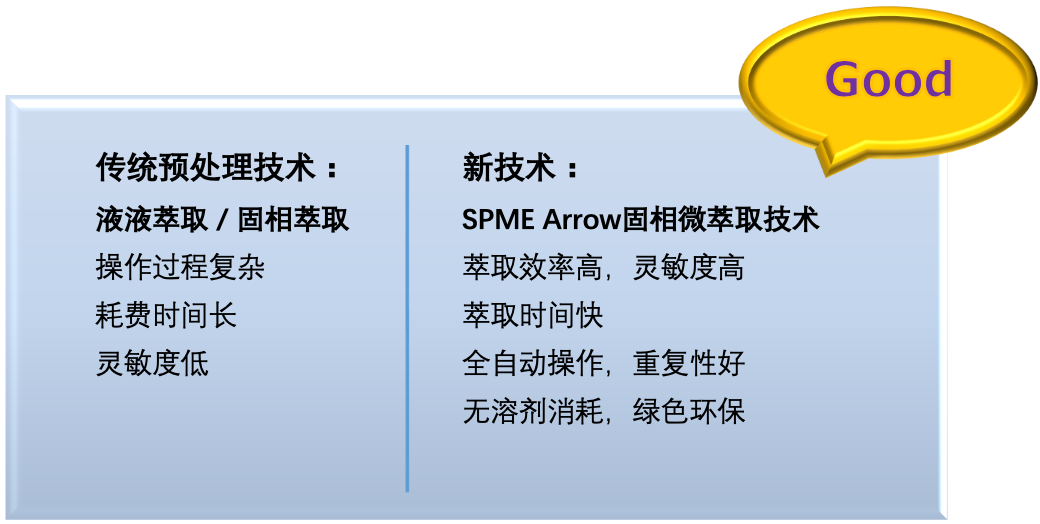 Good

传统预处理技术：

液液萃取 / 固相萃取

操作过程复杂

耗费时间长

灵敏度低

新技术：

SPME Arrow固相微萃取技术

萃取效率高，灵敏度高

萃取时间快

全自动操作，重复性好

无溶剂消耗，绿色环保